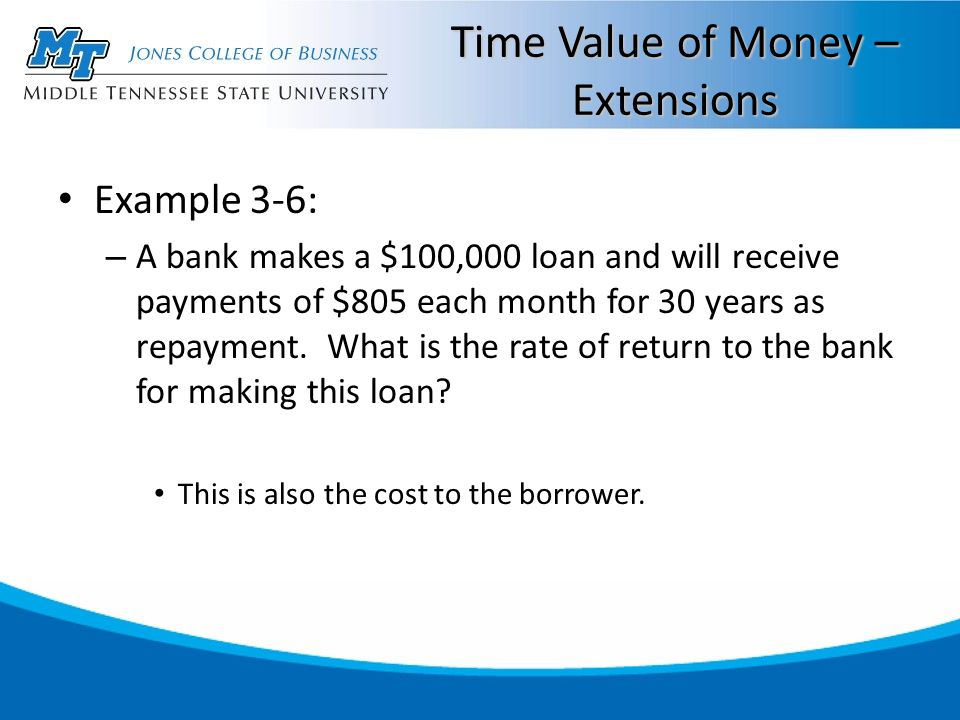 MT
JONES COLLEGE OF BUSINESS
MIDDLE TENNESSEE STATE UNIVERSITY

Time Value of Money – Extensions

• Example 3-6:

– A bank makes a \$100,000 loan and will receive payments of \$805 each month for 30 years as repayment. What is the rate of return to the bank for making this loan?

• This is also the cost to the borrower.